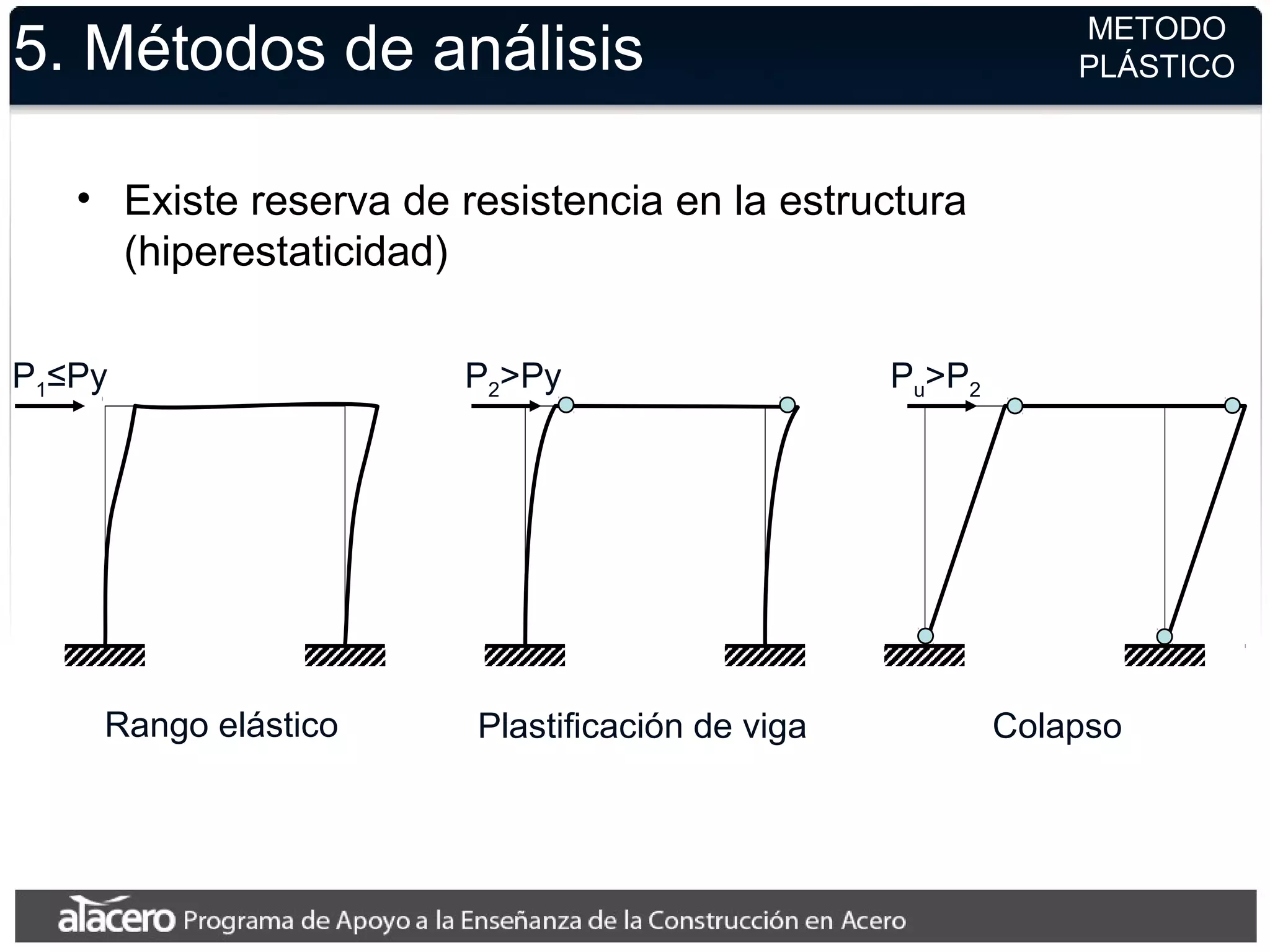 5. Métodos de análisis

METODO PLÁSTICO

• Existe reserva de resistencia en la estructura (hiperestaticidad)

$P_1 \leq Py$

$P_2 > Py$

$P_u > P_2$

Rango elástico

Plastificación de viga

Colapso

alacero Programa de Apoyo a la Enseñanza de la Construcción en Acero